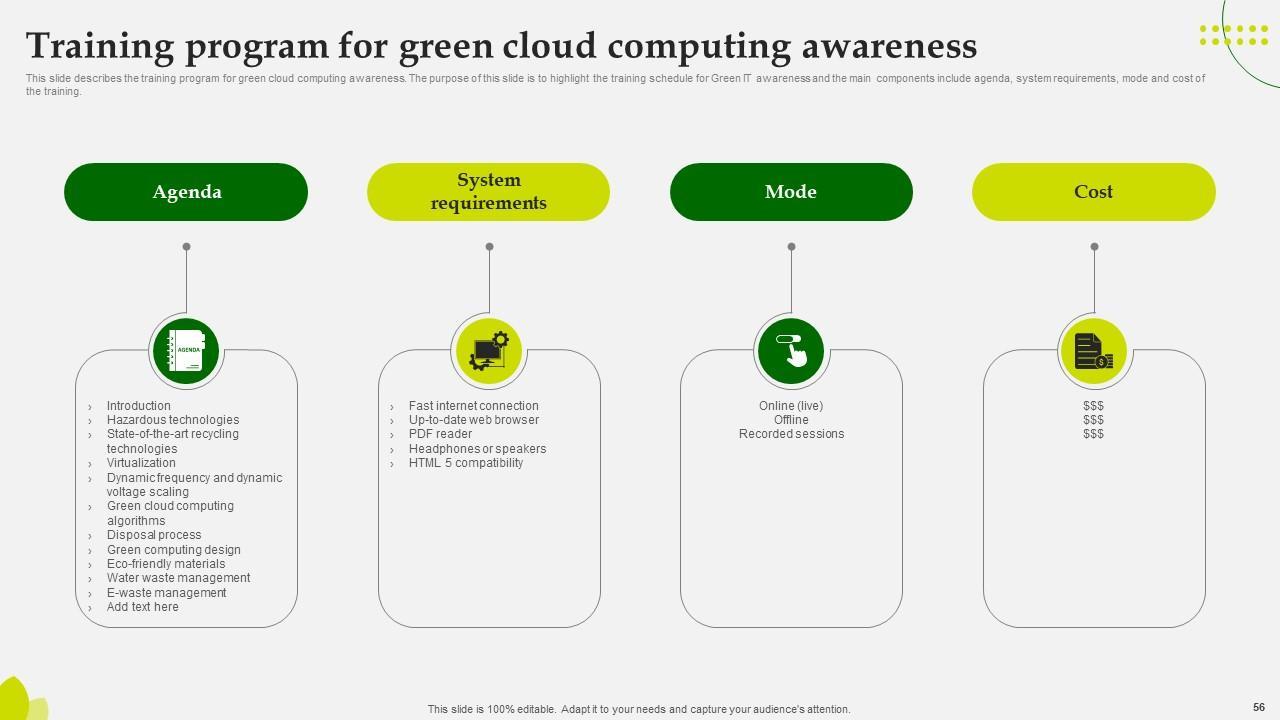 Training program for green cloud computing awareness

This slide describes the training program for green cloud computing awareness. The purpose of this slide is to highlight the training schedule for Green IT awareness and the main components include agenda, system requirements, mode and cost of the training.

Agenda

AGENDA

› Introduction
› Hazardous technologies
› State-of-the-art recycling technologies
› Virtualization
› Dynamic frequency and dynamic voltage scaling
› Green cloud computing algorithms
› Disposal process
› Green computing design
› Eco-friendly materials
› Water waste management
› E-waste management
› Add text here

System requirements

› Fast internet connection
› Up-to-date web browser
› PDF reader
› Headphones or speakers
› HTML 5 compatibility

Mode

Online (live)
Offline
Recorded sessions

Cost

$$$
$$$
$$$

This slide is 100% editable. Adapt it to your needs and capture your audience's attention.

56